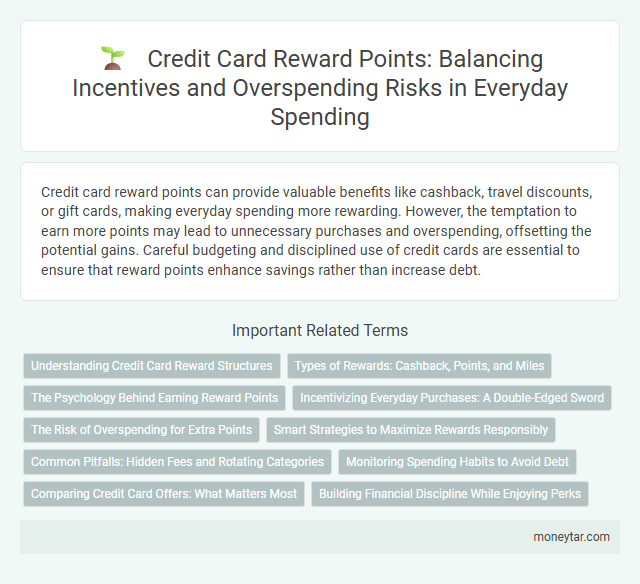 Credit Card Reward Points: Balancing Incentives and Overspending Risks in Everyday Spending

Credit card reward points can provide valuable benefits like cashback, travel discounts, or gift cards, making everyday spending more rewarding. However, the temptation to earn more points may lead to unnecessary purchases and overspending, offsetting the potential gains. Careful budgeting and disciplined use of credit cards are essential to ensure that reward points enhance savings rather than increase debt.

Important Related Terms

Understanding Credit Card Reward Structures

Types of Rewards: Cashback, Points, and Miles

The Psychology Behind Earning Reward Points

Incentivizing Everyday Purchases: A Double-Edged Sword

The Risk of Overspending for Extra Points

Smart Strategies to Maximize Rewards Responsibly

Common Pitfalls: Hidden Fees and Rotating Categories

Monitoring Spending Habits to Avoid Debt

Comparing Credit Card Offers: What Matters Most

Building Financial Discipline While Enjoying Perks

moneytar.com